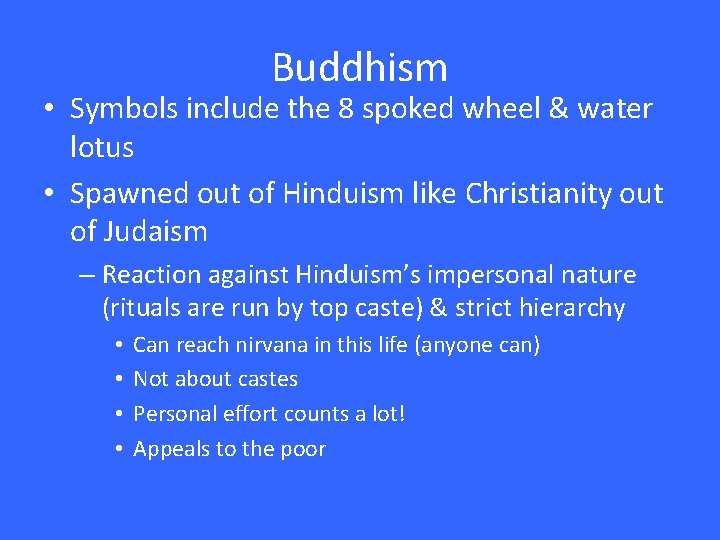 Buddhism

• Symbols include the 8 spoked wheel & water lotus

• Spawned out of Hinduism like Christianity out of Judaism

– Reaction against Hinduism’s impersonal nature (rituals are run by top caste) & strict hierarchy

• Can reach nirvana in this life (anyone can)

• Not about castes

• Personal effort counts a lot!

• Appeals to the poor